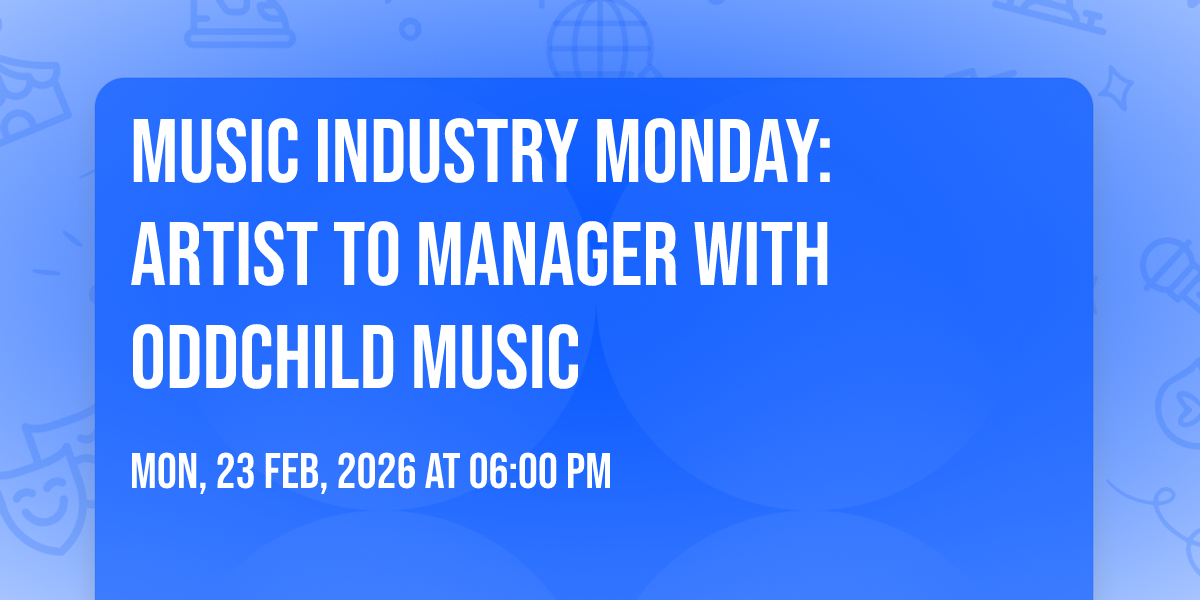 MUSIC INDUSTRY MONDAY: ARTIST TO MANAGER WITH ODDCHILD MUSIC

MON, 23 FEB, 2026 AT 06:00 PM